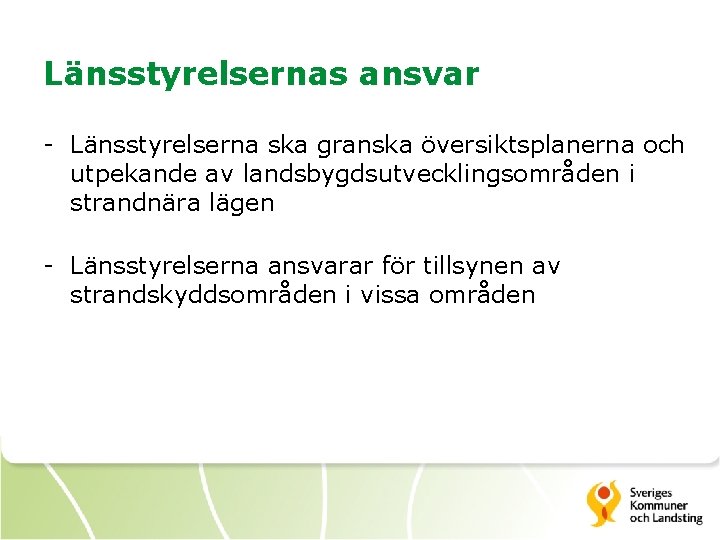 Länsstyrelsernas ansvar

- Länsstyrelserna ska granska översiktsplanerna och utpekande av landsbygdsutvecklingsområden i strandnära lägen

- Länsstyrelserna ansvarar för tillsynen av strandskyddsområden i vissa områden

Sveriges Kommuner och Landsting